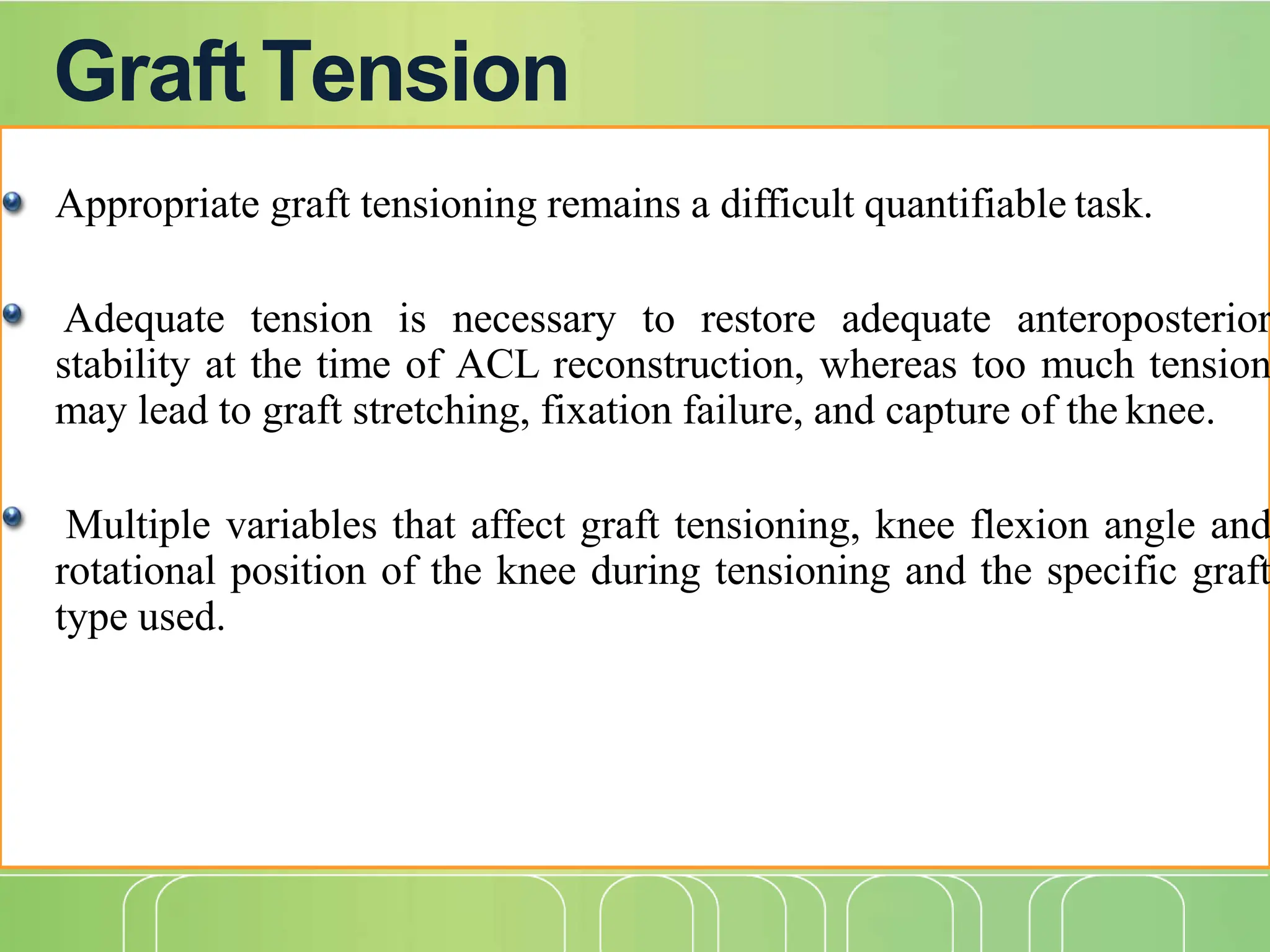 Graft Tension

Appropriate graft tensioning remains a difficult quantifiable task.

Adequate tension is necessary to restore adequate anteroposterior stability at the time of ACL reconstruction, whereas too much tension may lead to graft stretching, fixation failure, and capture of the knee.

Multiple variables that affect graft tensioning, knee flexion angle and rotational position of the knee during tensioning and the specific graft type used.